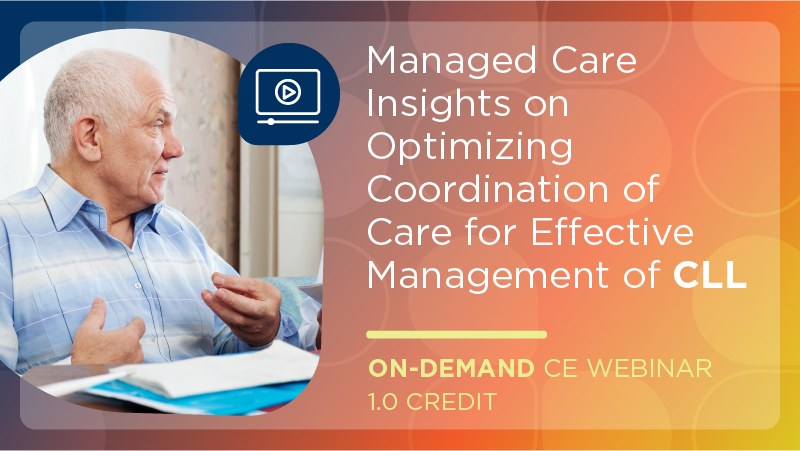 Managed Care Insights on Optimizing Coordination of Care for Effective Management of CLL

ON-DEMAND CE WEBINAR
1.0 CREDIT